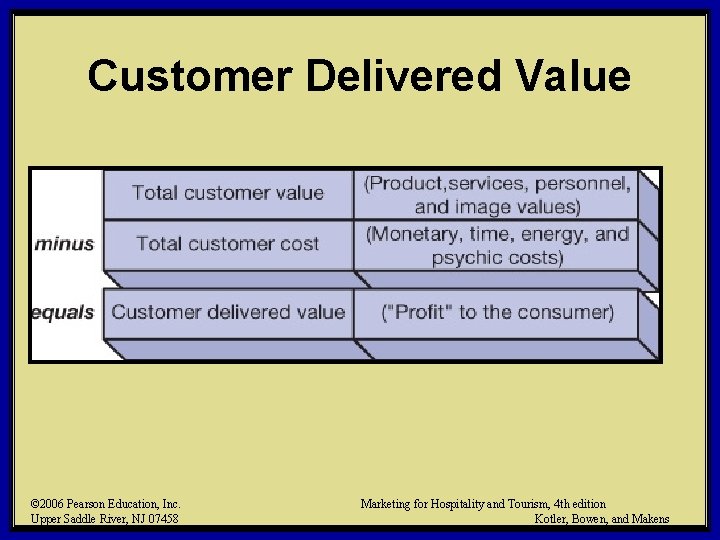 Customer Delivered Value

| | | |
|---|---|---|
| | Total customer value | (Product,services, personnel, and image values) |
| minus | Total customer cost | (Monetary, time, energy, and psychic costs) |
| equals | Customer delivered value | ("Profit" to the consumer) |

©2006 Pearson Education, Inc.
Upper Saddle River, NJ 07458

Marketing for Hospitality and Tourism, 4th edition
Kotler, Bowen, and Makens